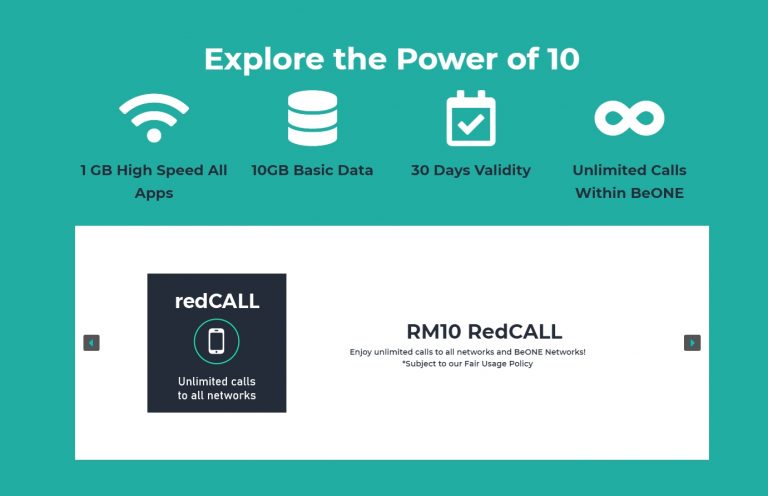 Explore the Power of 10

1 GB High Speed All Apps

10GB Basic Data

30 Days Validity

Unlimited Calls Within BeONE

redCALL

Unlimited calls to all networks

RM10 RedCALL

Enjoy unlimited calls to all networks and BeONE Networks!
*Subject to our Fair Usage Policy